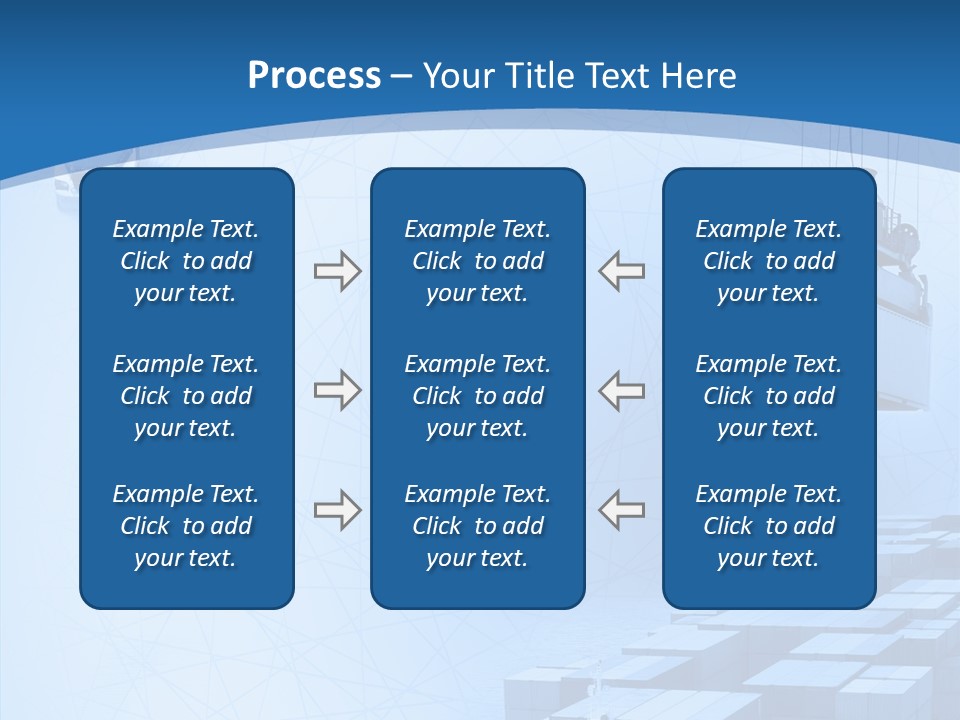 Process – Your Title Text Here

Example Text. Click to add your text.

Example Text. Click to add your text.

Example Text. Click to add your text.

Example Text. Click to add your text.

Example Text. Click to add your text.

Example Text. Click to add your text.

Example Text. Click to add your text.

Example Text. Click to add your text.

Example Text. Click to add your text.